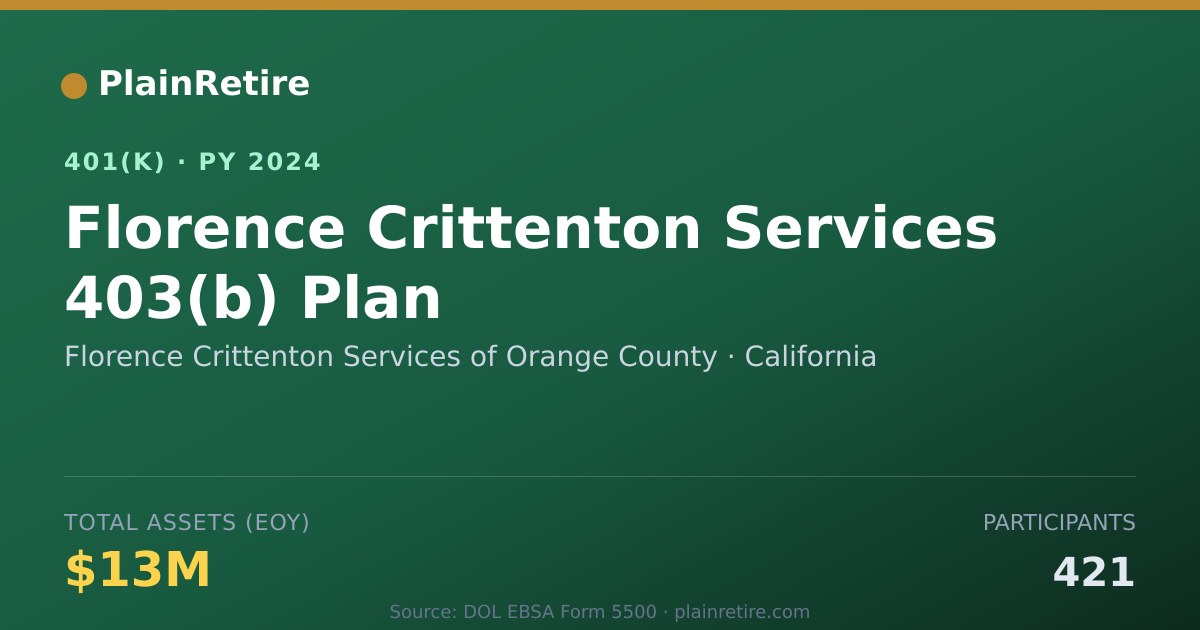 PlainRetire

401(K) · PY 2024

Florence Crittenton Services 403(b) Plan

Florence Crittenton Services of Orange County · California

TOTAL ASSETS (EOY)

$13M

PARTICIPANTS

421

Source: DOL EBSA Form 5500 · plainretire.com